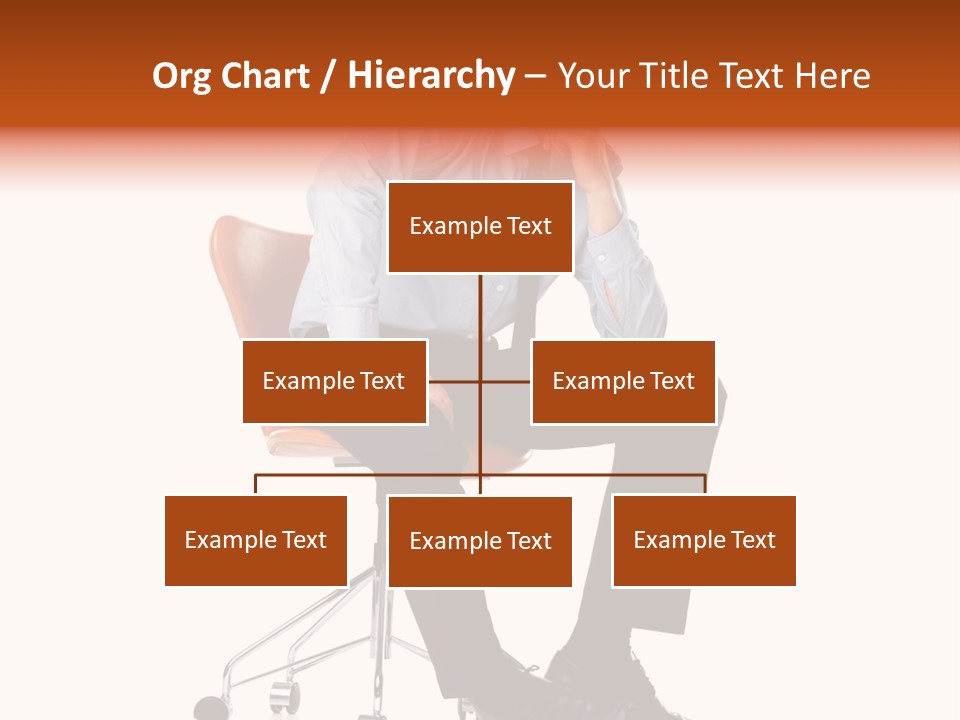 Org Chart / Hierarchy – Your Title Text Here

Example Text

Example Text

Example Text

Example Text

Example Text

Example Text